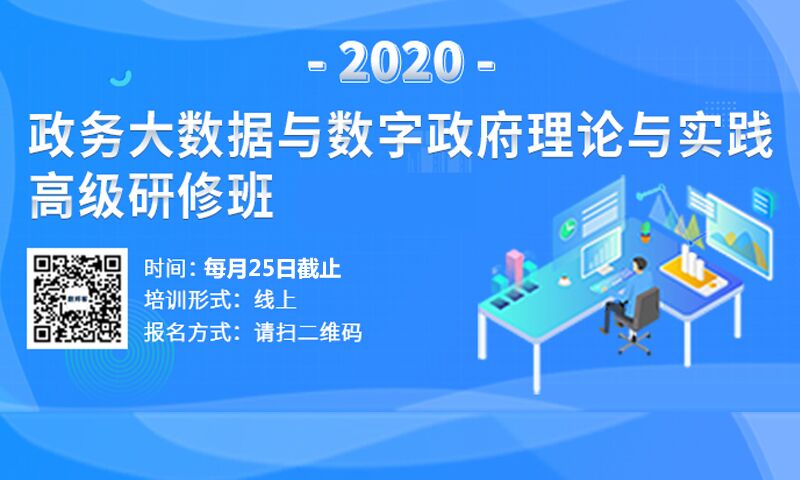 - 2020 -

政务大数据与数字政府理论与实践高级研修班

时间：每月25日截止
培训形式：线上
报名方式：请扫二维码